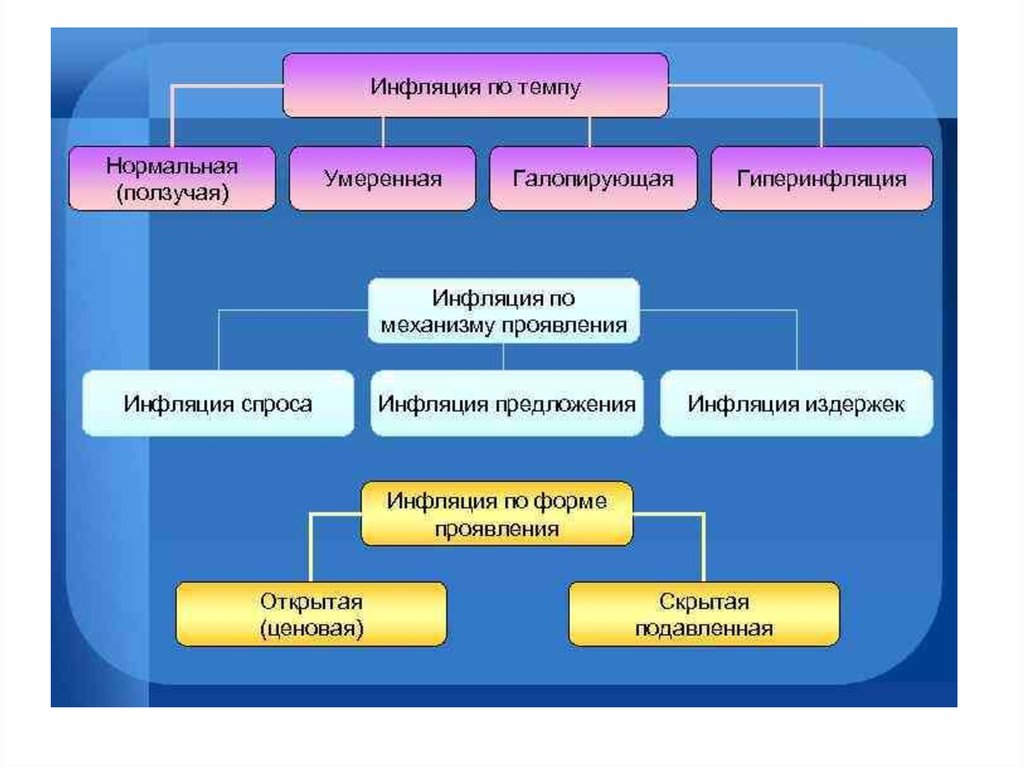 Инфляция по темпу

Нормальная (ползучая)

Умеренная

Галопирующая

Гиперинфляция

Инфляция по механизму проявления

Инфляция спроса

Инфляция предложения

Инфляция издержек

Инфляция по форме проявления

Открытая (ценовая)

Скрытая подавленная